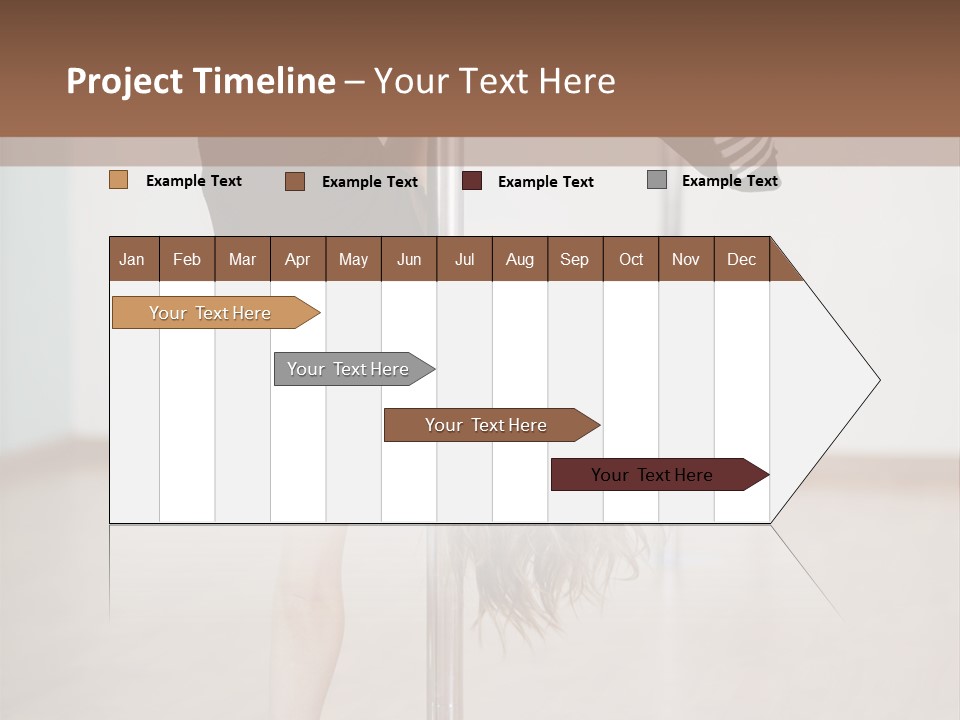 Project Timeline – Your Text Here

Example Text
Example Text
Example Text
Example Text

| Jan | Feb | Mar | Apr | May | Jun | Jul | Aug | Sep | Oct | Nov | Dec |
|---|---|---|---|---|---|---|---|---|---|---|---|

Your Text Here

Your Text Here

Your Text Here

Your Text Here